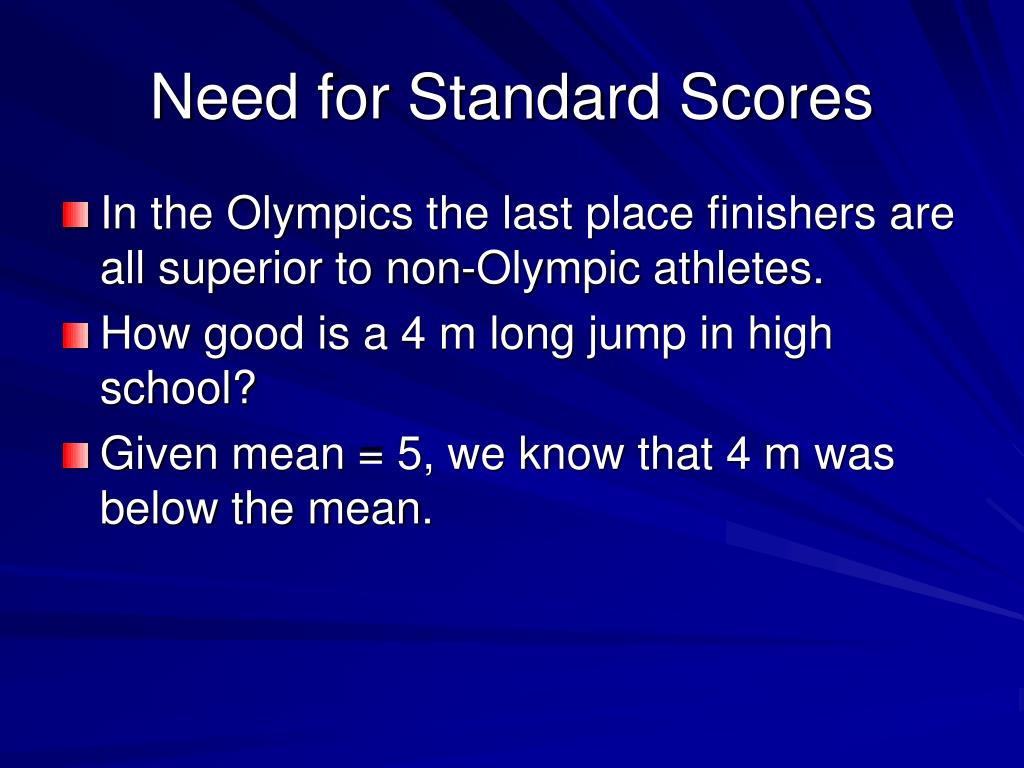 Need for Standard Scores

In the Olympics the last place finishers are all superior to non-Olympic athletes.

How good is a 4 m long jump in high school?

Given mean = 5, we know that 4 m was below the mean.